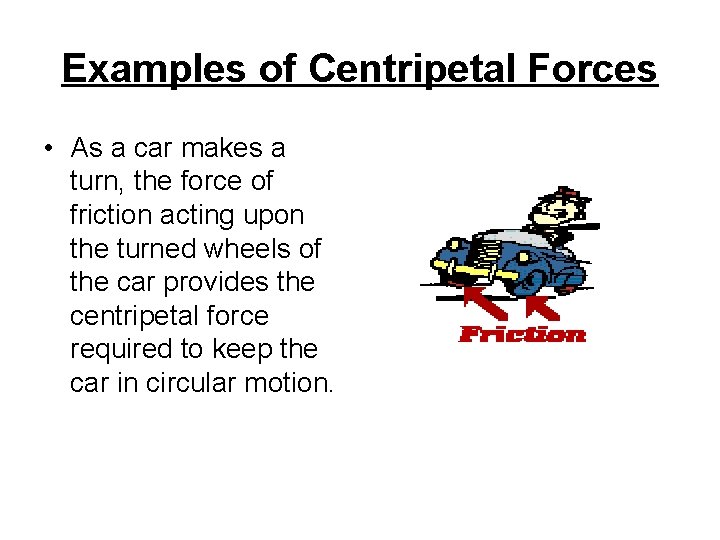 Examples of Centripetal Forces

• As a car makes a turn, the force of friction acting upon the turned wheels of the car provides the centripetal force required to keep the car in circular motion.

Friction